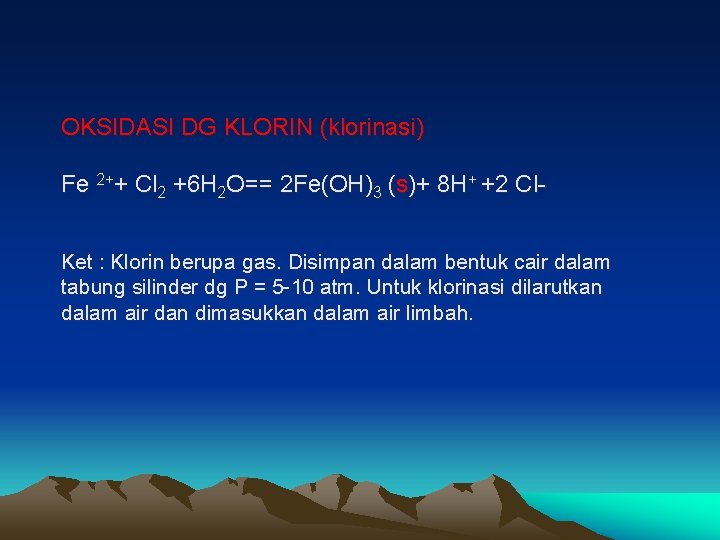 OKSIDASI DG KLORIN (klorinasi)

$Fe^{2+} + Cl_2 + 6H_2O == 2Fe(OH)_3 (s) + 8H^+ + 2 Cl-$

Ket : Klorin berupa gas. Disimpan dalam bentuk cair dalam tabung silinder dg P = 5-10 atm. Untuk klorinasi dilarutkan dalam air dan dimasukkan dalam air limbah.